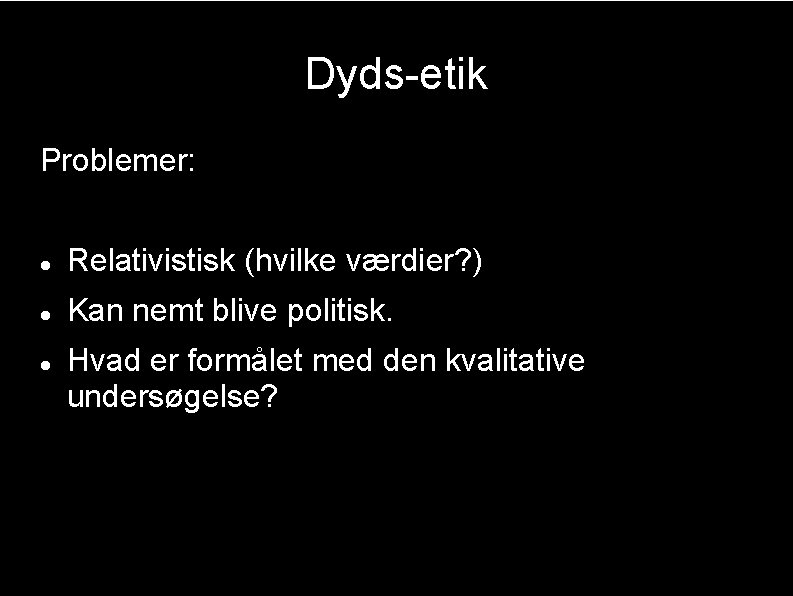 Dyds-etik

Problemer:

- Relativistisk (hvilke værdier?)
- Kan nemt blive politisk.
- Hvad er formålet med den kvalitative undersøgelse?